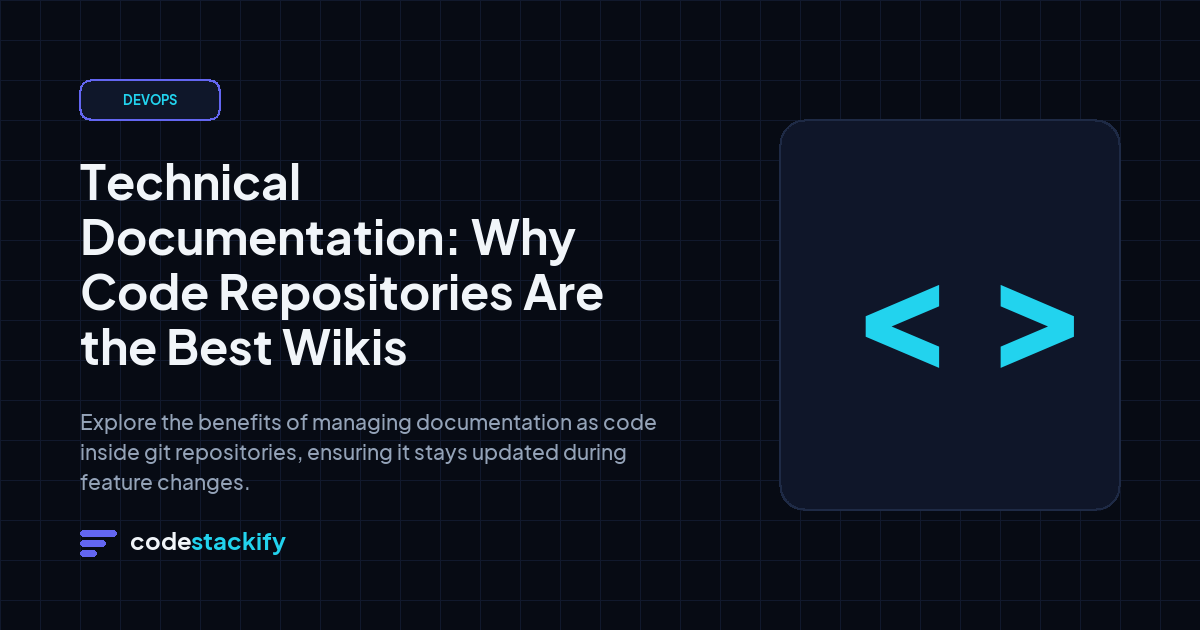 DEVOPS

Technical Documentation: Why Code Repositories Are the Best Wikis

Explore the benefits of managing documentation as code inside git repositories, ensuring it stays updated during feature changes.

codestackify

< >